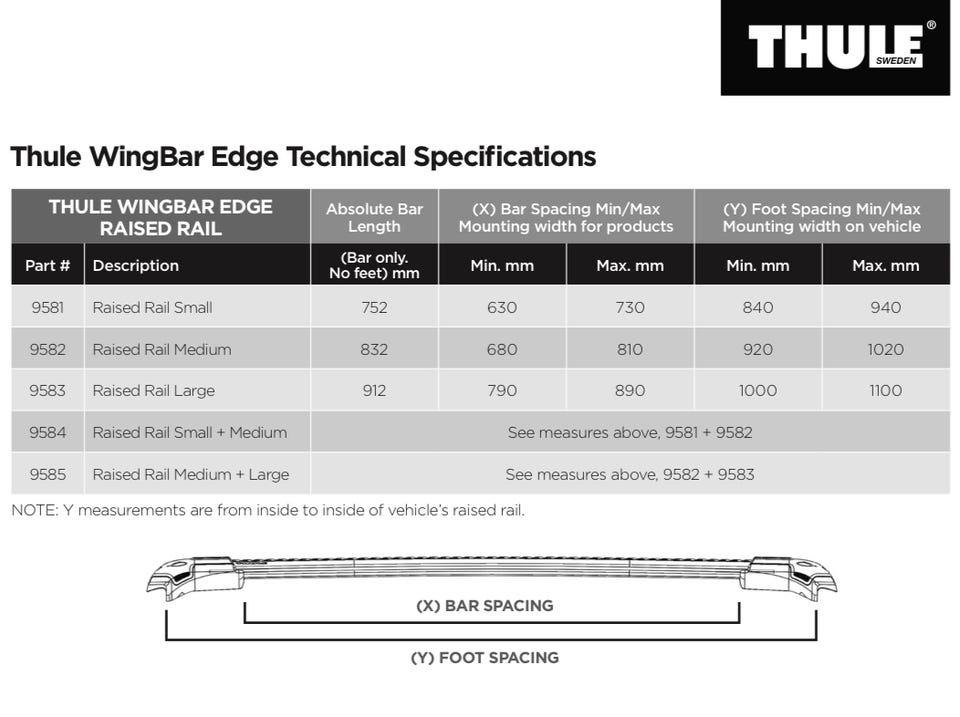 THULE® SWEDEN

Thule WingBar Edge Technical Specifications

| THULE WINGBAR EDGE RAISED RAIL | | Absolute Bar Length | (X) Bar Spacing Min/Max Mounting width for products | | (Y) Foot Spacing Min/Max Mounting width on vehicle | |
|---|---|---|---|---|---|---|
| Part # | Description | (Bar only. No feet) mm | Min. mm | Max. mm | Min. mm | Max. mm |
| 9581 | Raised Rail Small | 752 | 630 | 730 | 840 | 940 |
| 9582 | Raised Rail Medium | 832 | 680 | 810 | 920 | 1020 |
| 9583 | Raised Rail Large | 912 | 790 | 890 | 1000 | 1100 |
| 9584 | Raised Rail Small + Medium | See measures above, 9581 + 9582 | | | | |
| 9585 | Raised Rail Medium + Large | See measures above, 9582 + 9583 | | | | |

NOTE: Y measurements are from inside to inside of vehicle's raised rail.

(X) BAR SPACING

(Y) FOOT SPACING